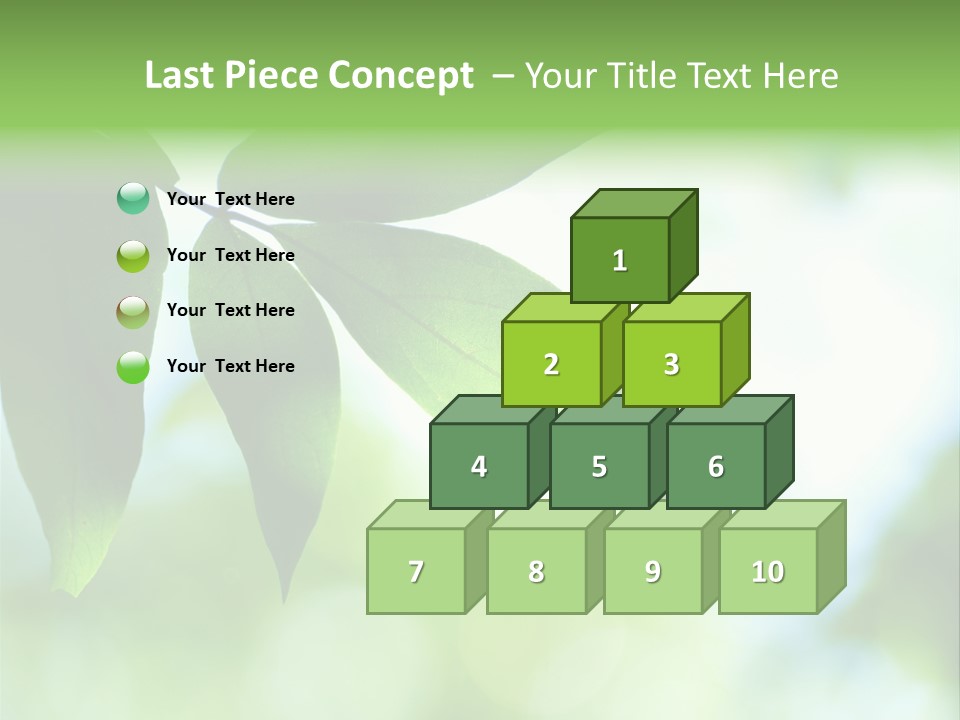 Last Piece Concept – Your Title Text Here

Your Text Here

Your Text Here

Your Text Here

Your Text Here

1

2

3

4

5

6

7

8

9

10